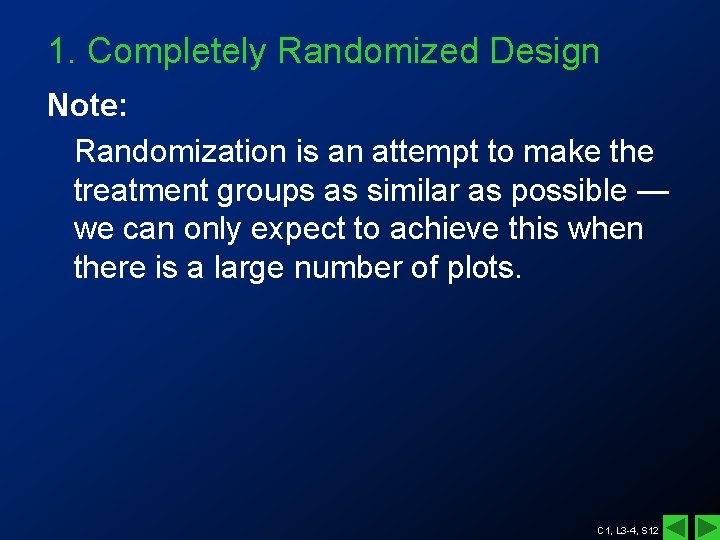 1. Completely Randomized Design

Note:

Randomization is an attempt to make the treatment groups as similar as possible — we can only expect to achieve this when there is a large number of plots.

C1, L3-4, S12